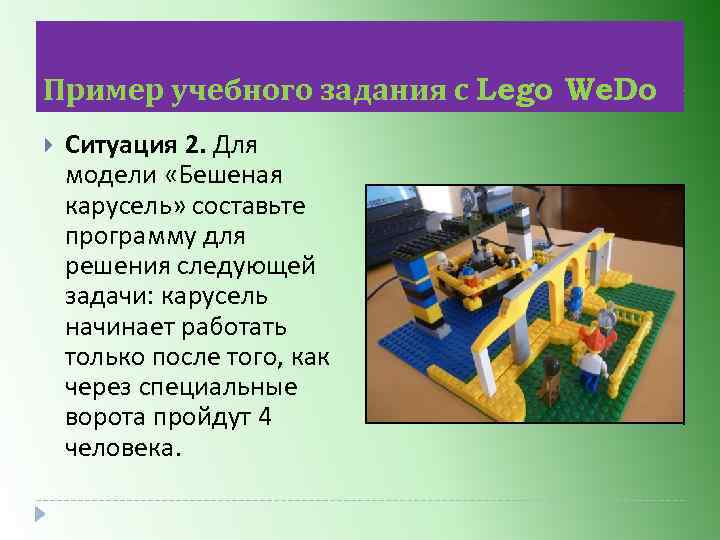 Пример учебного задания с Lego WeDo

Ситуация 2. Для модели «Бешеная карусель» составьте программу для решения следующей задачи: карусель начинает работать только после того, как через специальные ворота пройдут 4 человека.